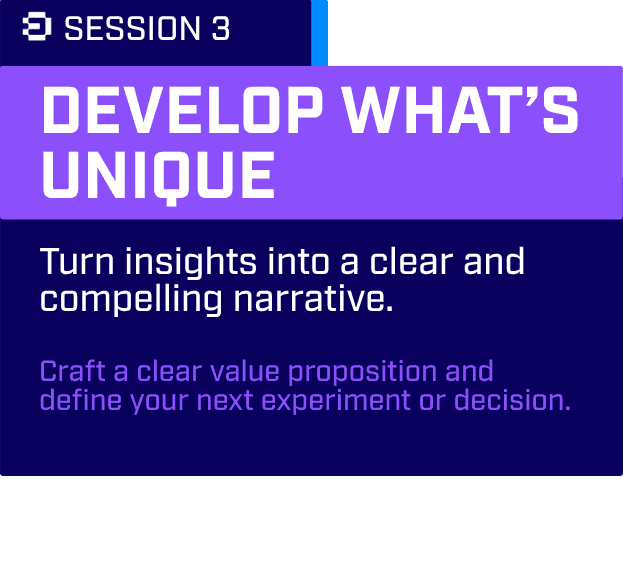 SESSION 3

DEVELOP WHAT'S UNIQUE

Turn insights into a clear and compelling narrative.

Craft a clear value proposition and define your next experiment or decision.